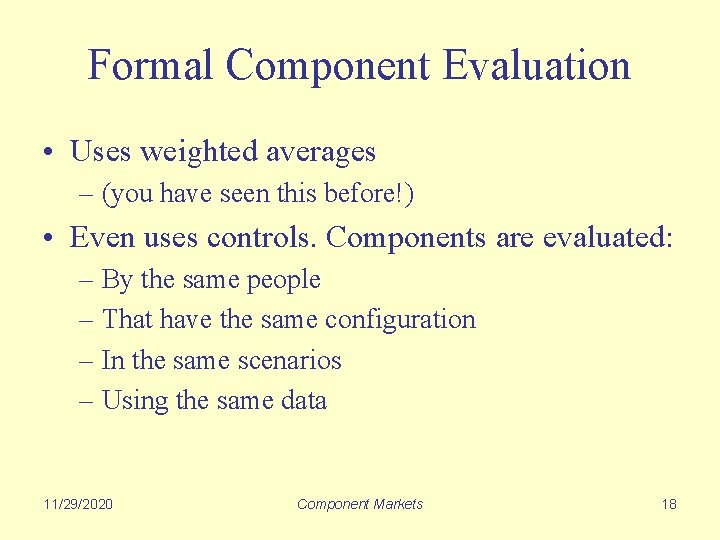 Formal Component Evaluation

• Uses weighted averages
– (you have seen this before!)

• Even uses controls. Components are evaluated:
– By the same people
– That have the same configuration
– In the same scenarios
– Using the same data

11/29/2020 Component Markets 18